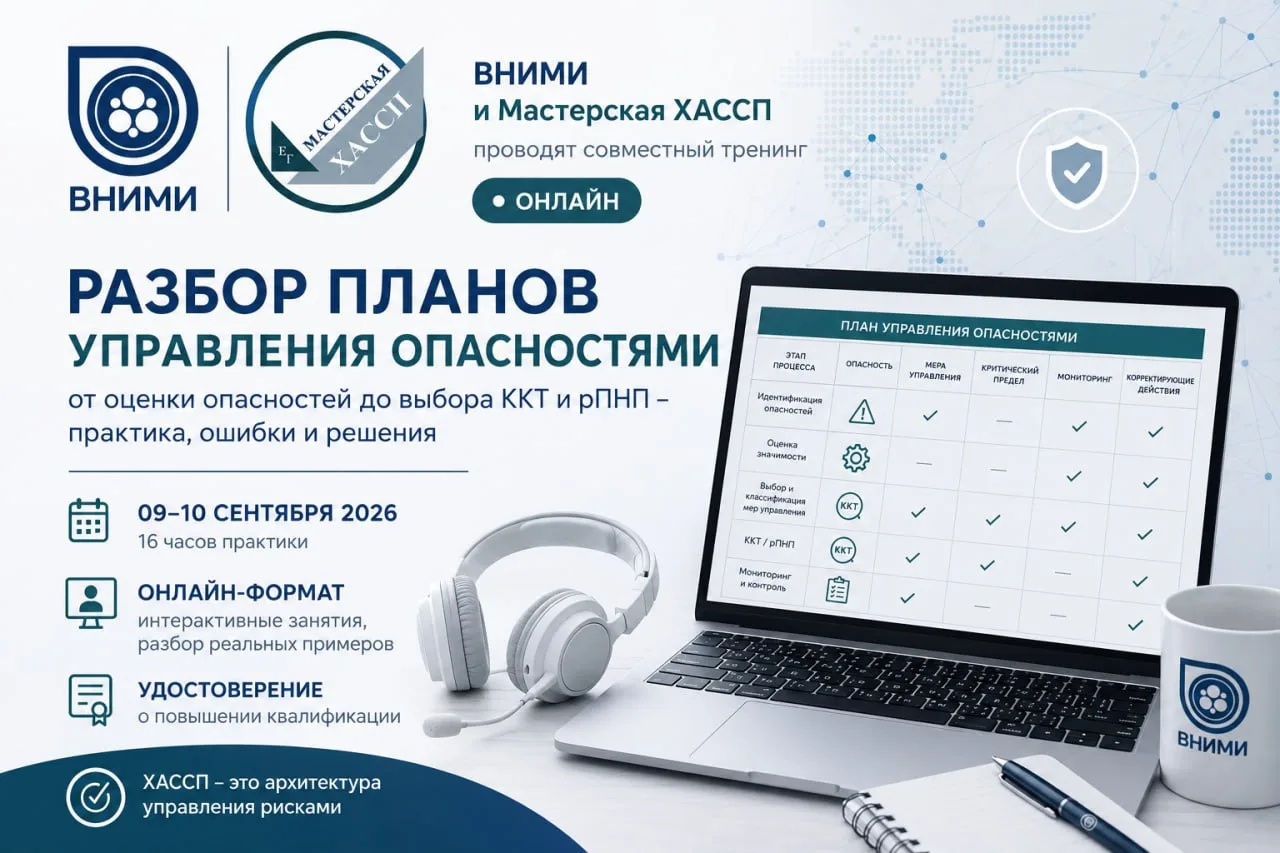 ВНИМИ

ЕГ МАСТЕРСКАЯ ХАССП

ВНИМИ
и Мастерская ХАССП
проводят совместный тренинг

ОНЛАЙН

РАЗБОР ПЛАНОВ
УПРАВЛЕНИЯ ОПАСНОСТЯМИ

от оценки опасностей до выбора ККТ и рПНП – практика, ошибки и решения

09–10 СЕНТЯБРЯ 2026
16 часов практики

ОНЛАЙН-ФОРМАТ
интерактивные занятия, разбор реальных примеров

УДОСТОВЕРЕНИЕ
о повышении квалификации

ХАССП – это архитектура управления рисками

ПЛАН УПРАВЛЕНИЯ ОПАСНОСТЯМИ

| ЭТАП ПРОЦЕССА | ОПАСНОСТЬ | МЕРА УПРАВЛЕНИЯ | КРИТИЧЕСКИЙ ПРЕДЕЛ | МОНИТОРИНГ | КОРРЕКТИРУЮЩИЕ ДЕЙСТВИЯ |
|---|---|---|---|---|---|
| Идентификация опасностей | | ✓ | — | ✓ | ✓ |
| Оценка значимости | | — | — | ✓ | ✓ |
| Выбор и классификация мер управления | ККТ | ✓ | ✓ | ✓ | ✓ |
| ККТ / рПНП | ККТ | ✓ | ✓ | — | ✓ |
| Мониторинг и контроль | | ✓ | — | — | ✓ |

ВНИМИ